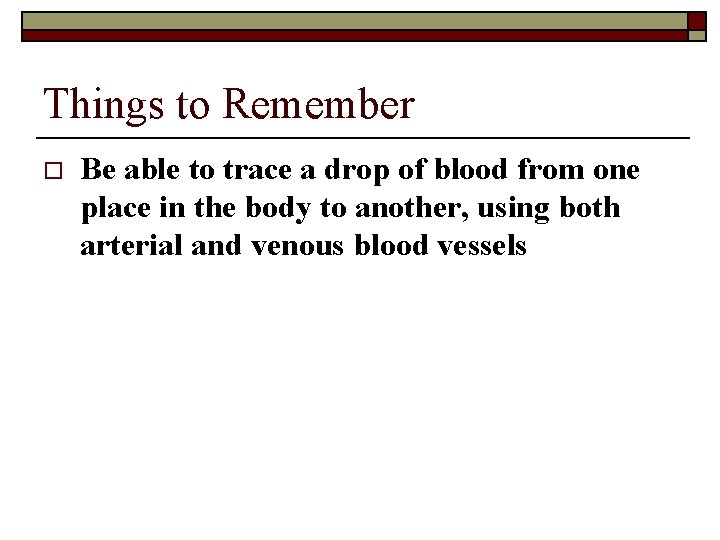 Things to Remember

Be able to trace a drop of blood from one place in the body to another, using both arterial and venous blood vessels